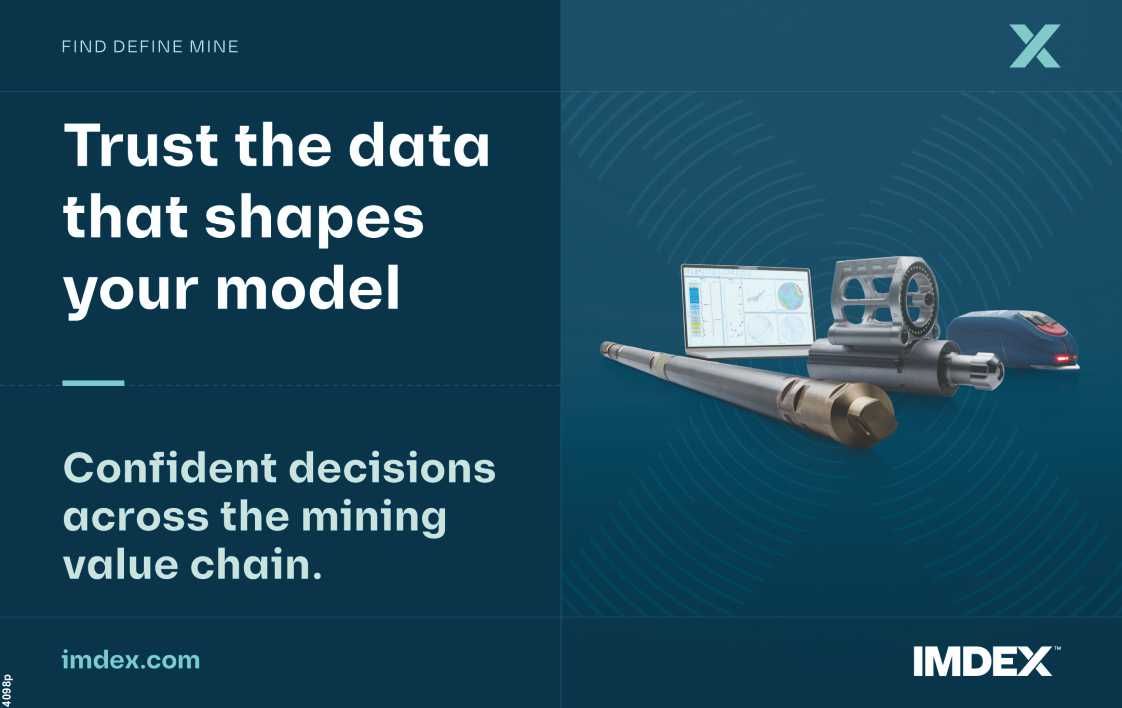 FIND DEFINE MINE

Trust the data that shapes your model

Confident decisions across the mining value chain.

imdex.com

IMDEX™

4098p